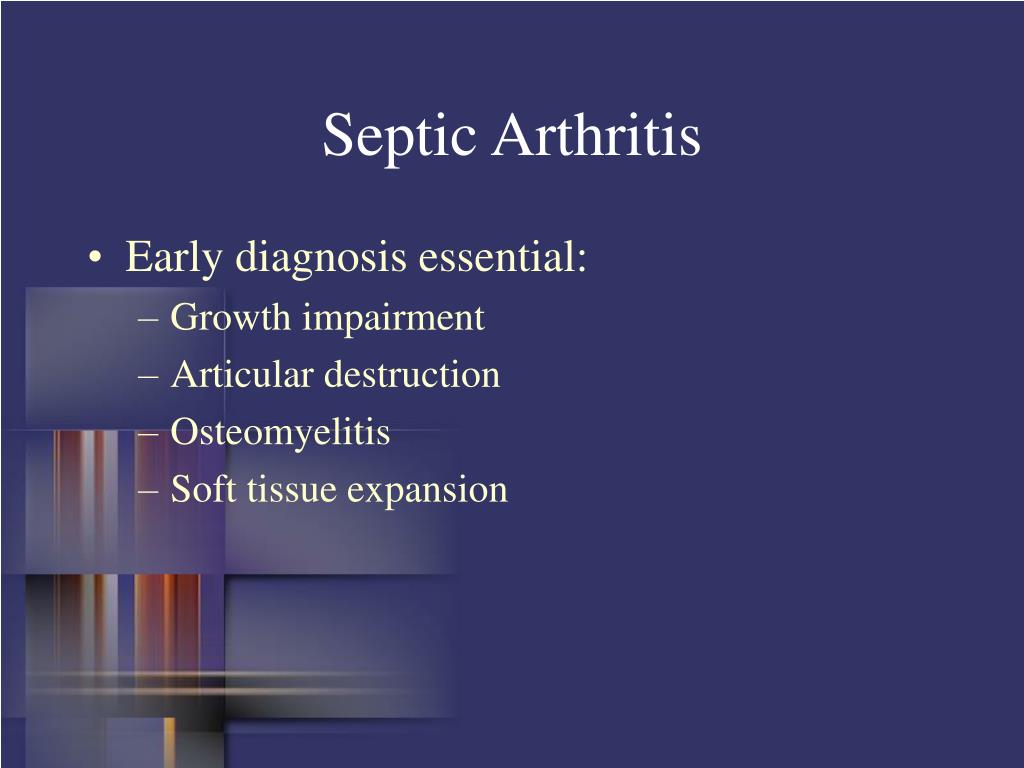 Septic Arthritis

• Early diagnosis essential:
– Growth impairment
– Articular destruction
– Osteomyelitis
– Soft tissue expansion